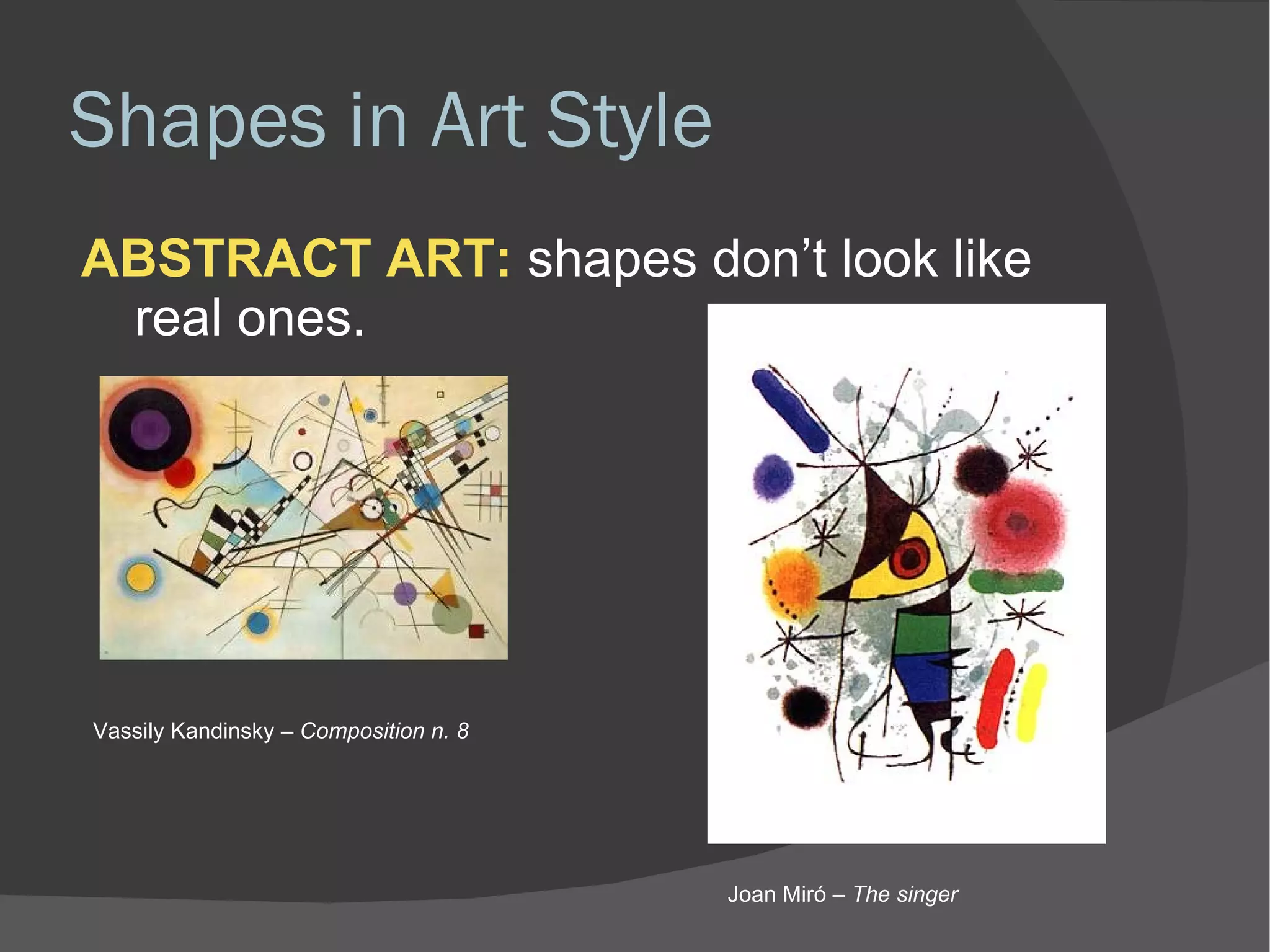 Shapes in Art Style

ABSTRACT ART: shapes don’t look like real ones.

Vassily Kandinsky – Composition n. 8

Joan Miró – The singer